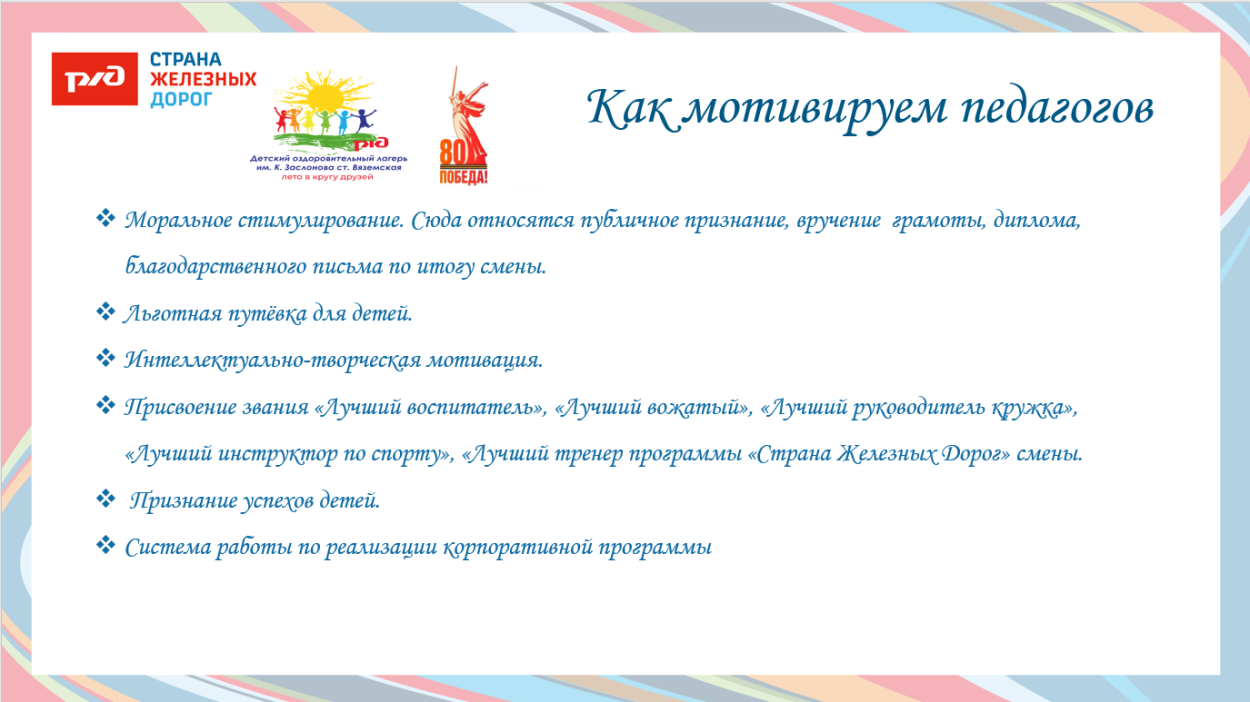 РЖД СТРАНА ЖЕЛЕЗНЫХ ДОРОГ

РЖД
Детский оздоровительный лагерь им. К. Заслонова ст. Вяземская
лето в кругу друзей

80 ПОБЕДА!

Как мотивируем педагогов

❖ Моральное стимулирование. Сюда относятся публичное признание, вручение грамоты, диплома, благодарственного письма по итогу смены.

❖ Льготная путёвка для детей.

❖ Интеллектуально-творческая мотивация.

❖ Присвоение звания «Лучший воспитатель», «Лучший вожатый», «Лучший руководитель кружка», «Лучший инструктор по спорту», «Лучший тренер программы «Страна Железных Дорог» смены.

❖ Признание успехов детей.

❖ Система работы по реализации корпоративной программы